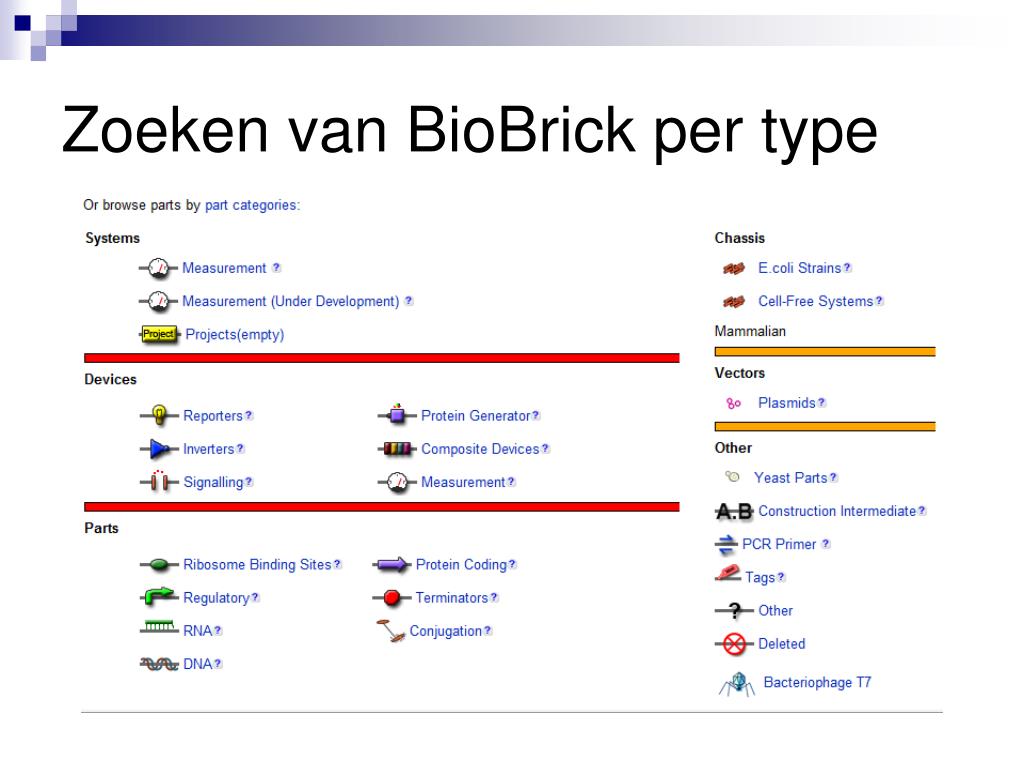 Zoeken van BioBrick per type

Or browse parts by part categories:

Systems

Measurement ?

Measurement (Under Development) ?

Project Projects(empty)

Devices

Reporters ?

Inverters ?

Signalling ?

Protein Generator ?

Composite Devices ?

Measurement ?

Parts

Ribosome Binding Sites ?

Regulatory ?

RNA ?

DNA ?

Protein Coding ?

Terminators ?

Conjugation ?

Chassis

E.coli Strains ?

Cell-Free Systems ?

Mammalian

Vectors

Plasmids ?

Other

Yeast Parts ?

A.B Construction Intermediate ?

PCR Primer ?

Tags ?

? Other

Deleted

Bacteriophage T7